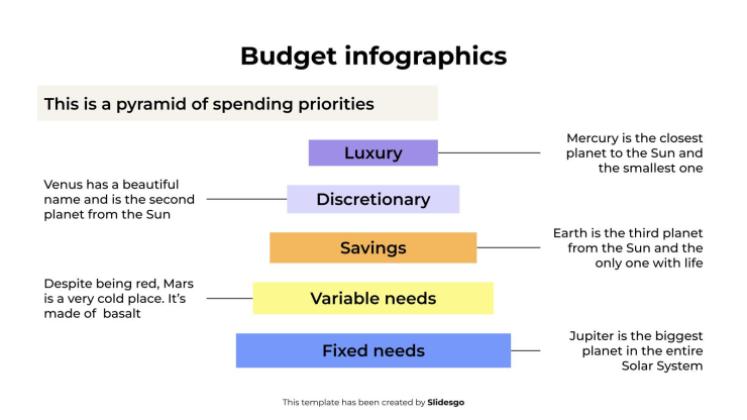 Budget infographics

This is a pyramid of spending priorities

Luxury

Mercury is the closest planet to the Sun and the smallest one

Venus has a beautiful name and is the second planet from the Sun

Discretionary

Savings

Earth is the third planet from the Sun and the only one with life

Despite being red, Mars is a very cold place. It's made of basalt

Variable needs

Fixed needs

Jupiter is the biggest planet in the entire Solar System

This template has been created by Slidesgo